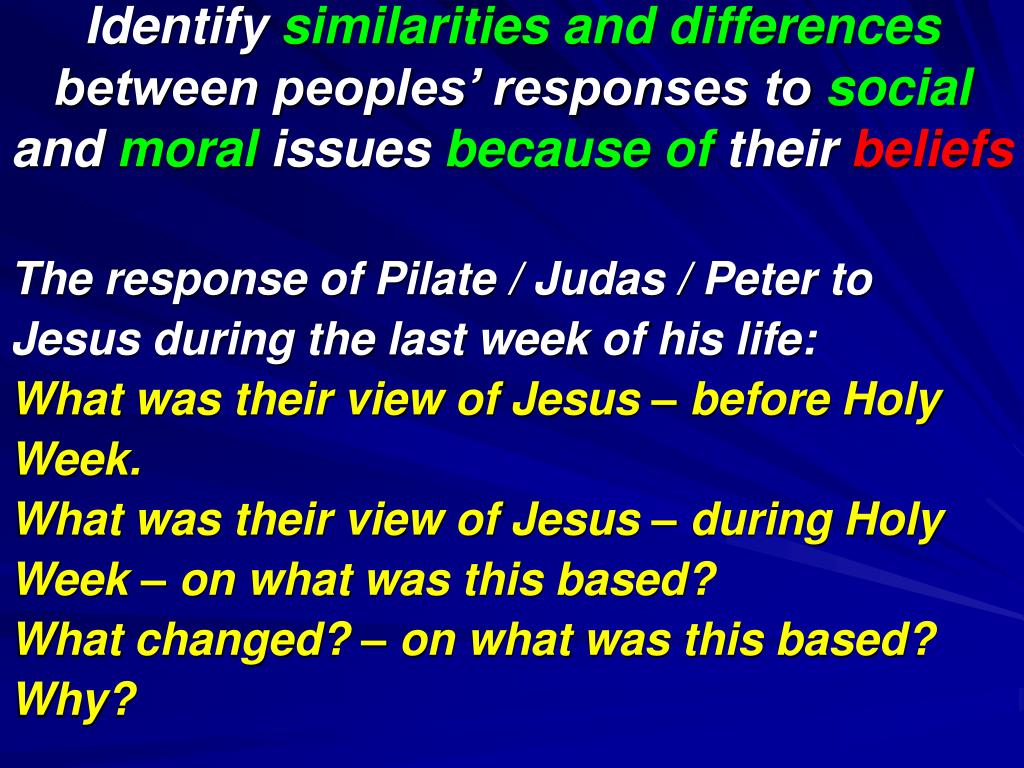 Identify similarities and differences between peoples’ responses to social and moral issues because of their beliefs

The response of Pilate / Judas / Peter to Jesus during the last week of his life:
What was their view of Jesus – before Holy Week.
What was their view of Jesus – during Holy Week – on what was this based?
What changed? – on what was this based?
Why?